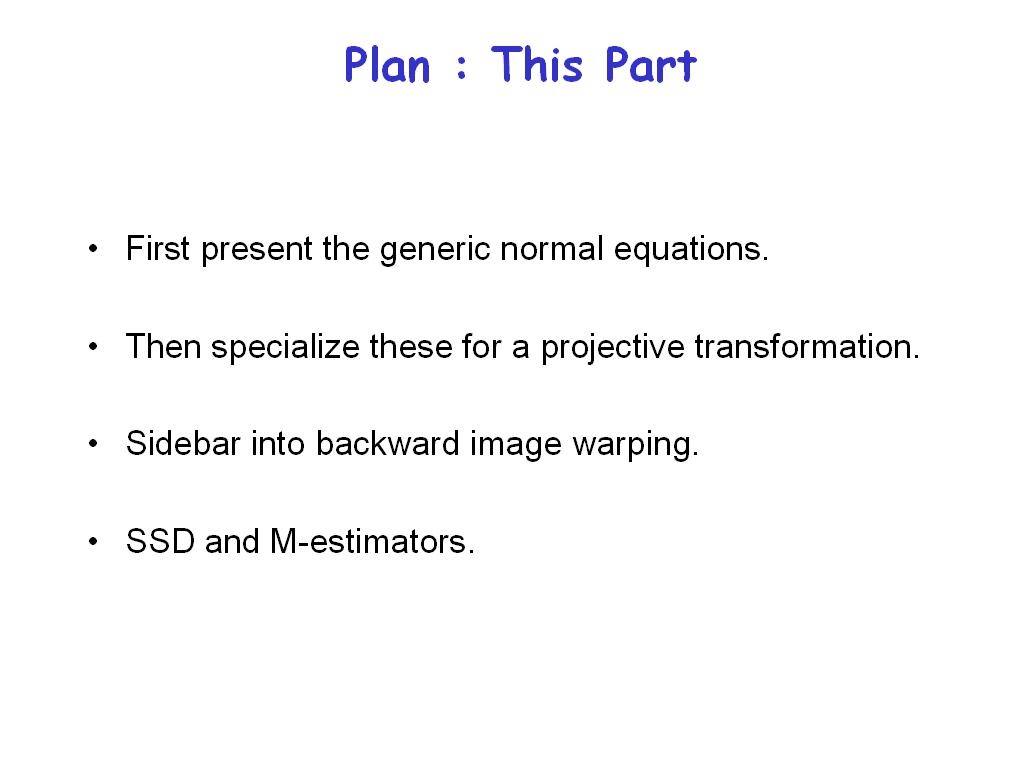 Plan : This Part

• First present the generic normal equations.

• Then specialize these for a projective transformation.

• Sidebar into backward image warping.

• SSD and M-estimators.